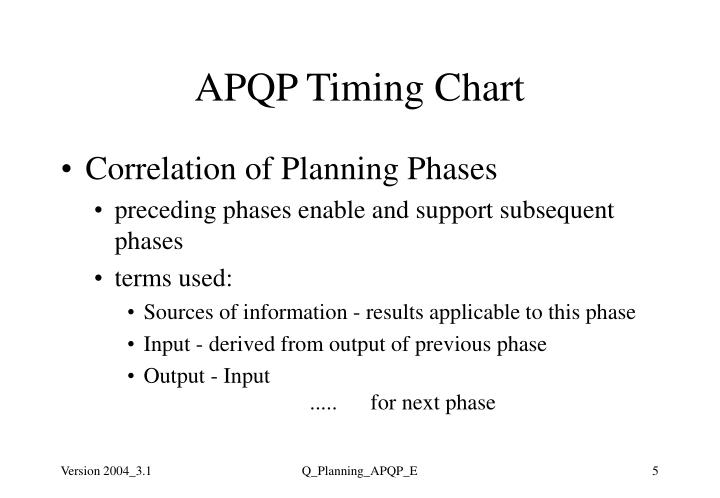 APQP Timing Chart

• Correlation of Planning Phases
  • preceding phases enable and support subsequent phases
  • terms used:
    • Sources of information - results applicable to this phase
    • Input - derived from output of previous phase
    • Output - Input
      ..... for next phase

Version 2004_3.1 Q_Planning_APQP_E 5